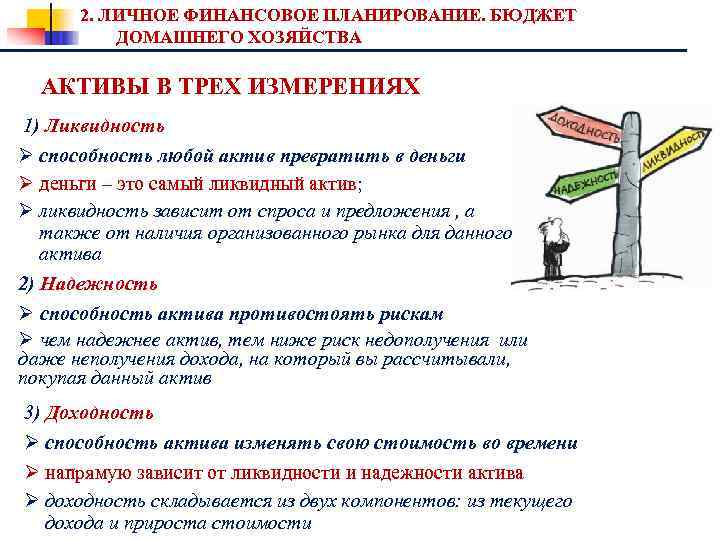 2. ЛИЧНОЕ ФИНАНСОВОЕ ПЛАНИРОВАНИЕ. БЮДЖЕТ ДОМАШНЕГО ХОЗЯЙСТВА

АКТИВЫ В ТРЕХ ИЗМЕРЕНИЯХ

1) Ликвидность

➢ способность любой актив превратить в деньги

➢ деньги – это самый ликвидный актив;

➢ ликвидность зависит от спроса и предложения , а также от наличия организованного рынка для данного актива

2) Надежность

➢ способность актива противостоять рискам

➢ чем надежнее актив, тем ниже риск недополучения или даже неполучения дохода, на который вы рассчитывали, покупая данный актив

3) Доходность

➢ способность актива изменять свою стоимость во времени

➢ напрямую зависит от ликвидности и надежности актива

➢ доходность складывается из двух компонентов: из текущего дохода и прироста стоимости

ДОХОДНОСТЬ

ЛИКВИДНОСТЬ

НАДЕЖНОСТЬ